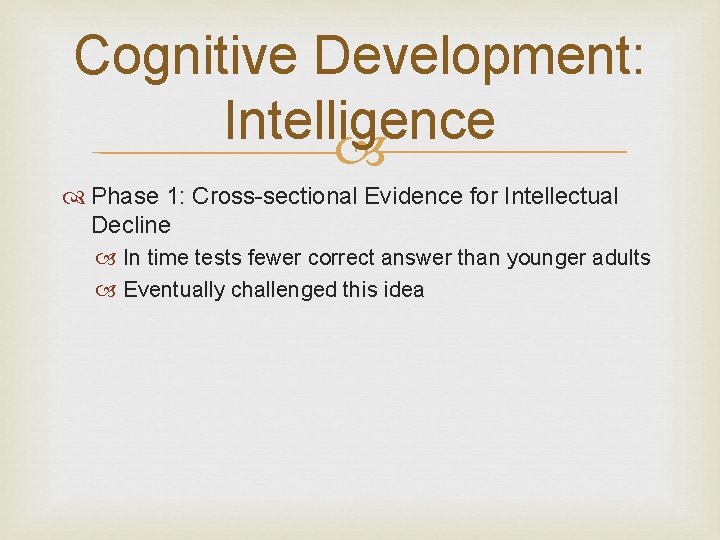 Cognitive Development: Intelligence

Phase 1: Cross-sectional Evidence for Intellectual Decline

In time tests fewer correct answer than younger adults

Eventually challenged this idea